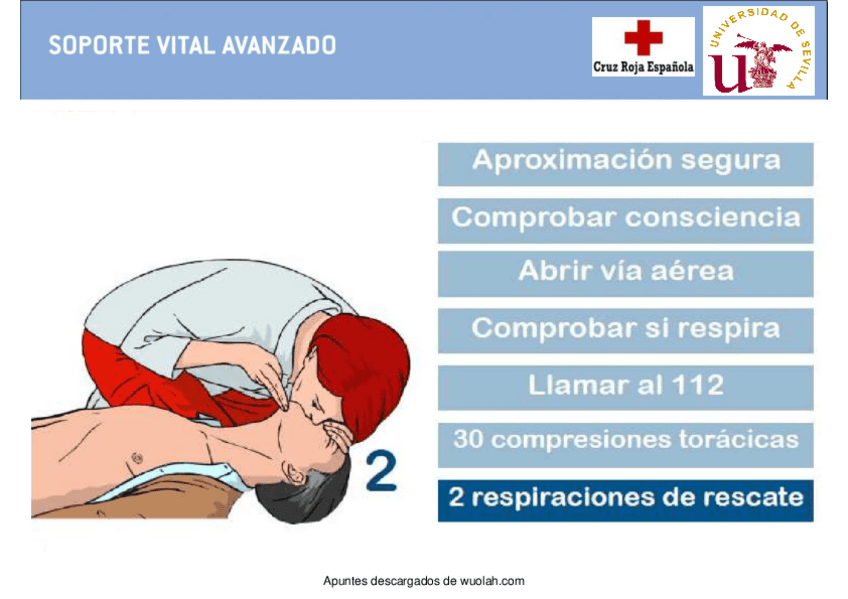 SOPORTE VITAL AVANZADO

Cruz Roja Española

UNIVERSIDAD DE SEVILLA

Aproximación segura

Comprobar consciencia

Abrir vía aérea

Comprobar si respira

Llamar al 112

30 compresiones torácicas

2 respiraciones de rescate

2

Apuntes descargados de wuolah.com